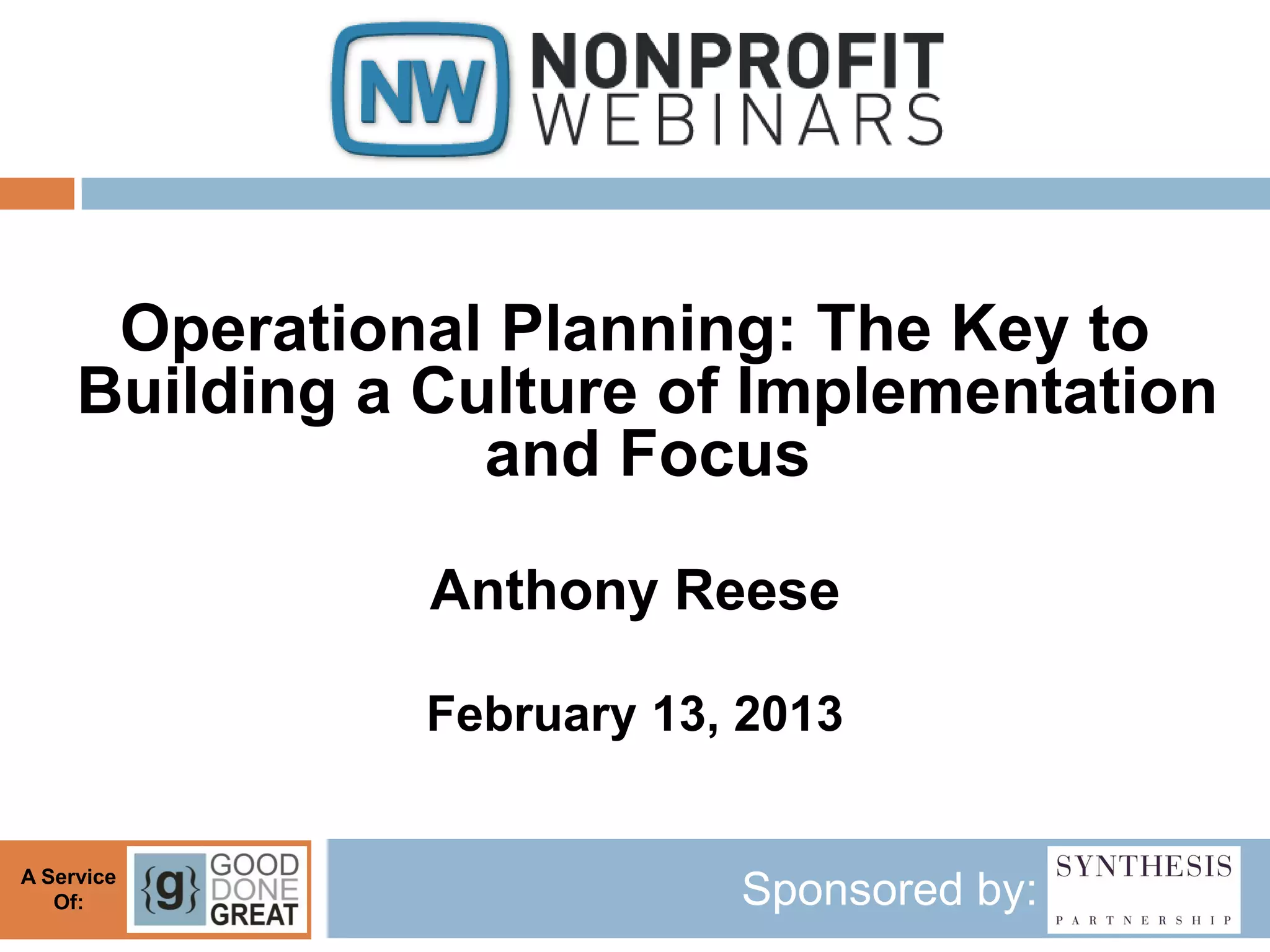 NW NONPROFIT WEBINARS

Operational Planning: The Key to Building a Culture of Implementation and Focus

Anthony Reese

February 13, 2013

A Service Of: {g} GOOD DONE GREAT

Sponsored by: SYNTHESIS PARTNERSHIP